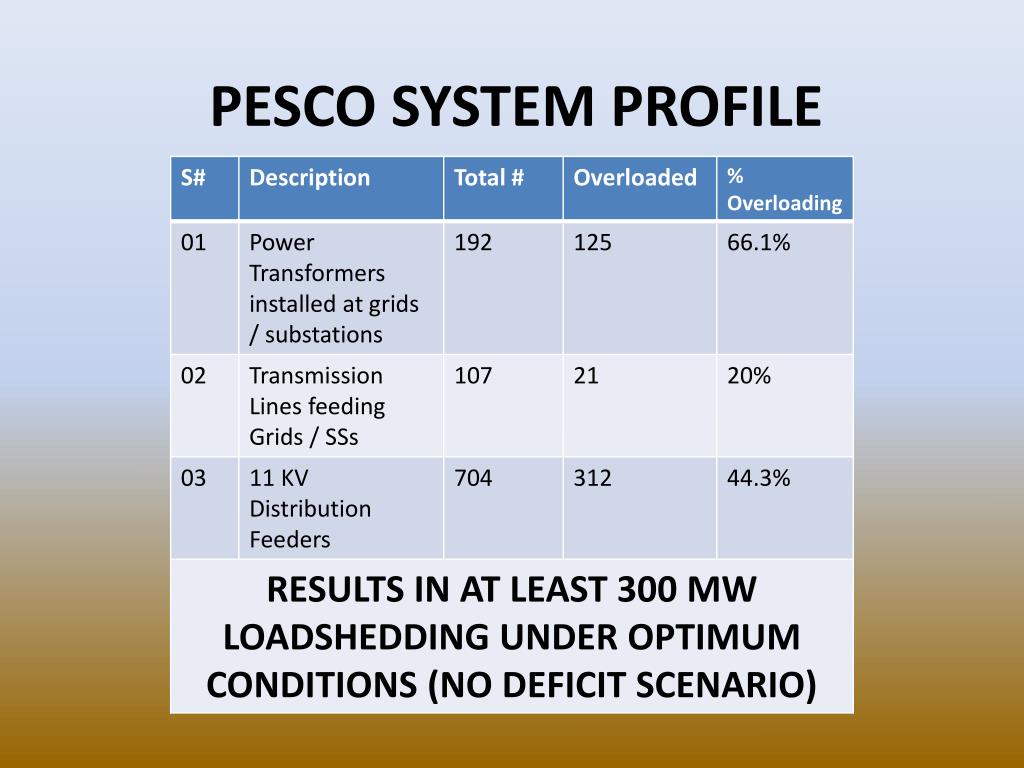 PESCO SYSTEM PROFILE

| S# | Description | Total # | Overloaded | % Overloading |
|---|---|---|---|---|
| 01 | Power Transformers installed at grids / substations | 192 | 125 | 66.1% |
| 02 | Transmission Lines feeding Grids / SSs | 107 | 21 | 20% |
| 03 | 11 KV Distribution Feeders | 704 | 312 | 44.3% |
| RESULTS IN AT LEAST 300 MW LOADSHEDDING UNDER OPTIMUM CONDITIONS (NO DEFICIT SCENARIO) | | | | |